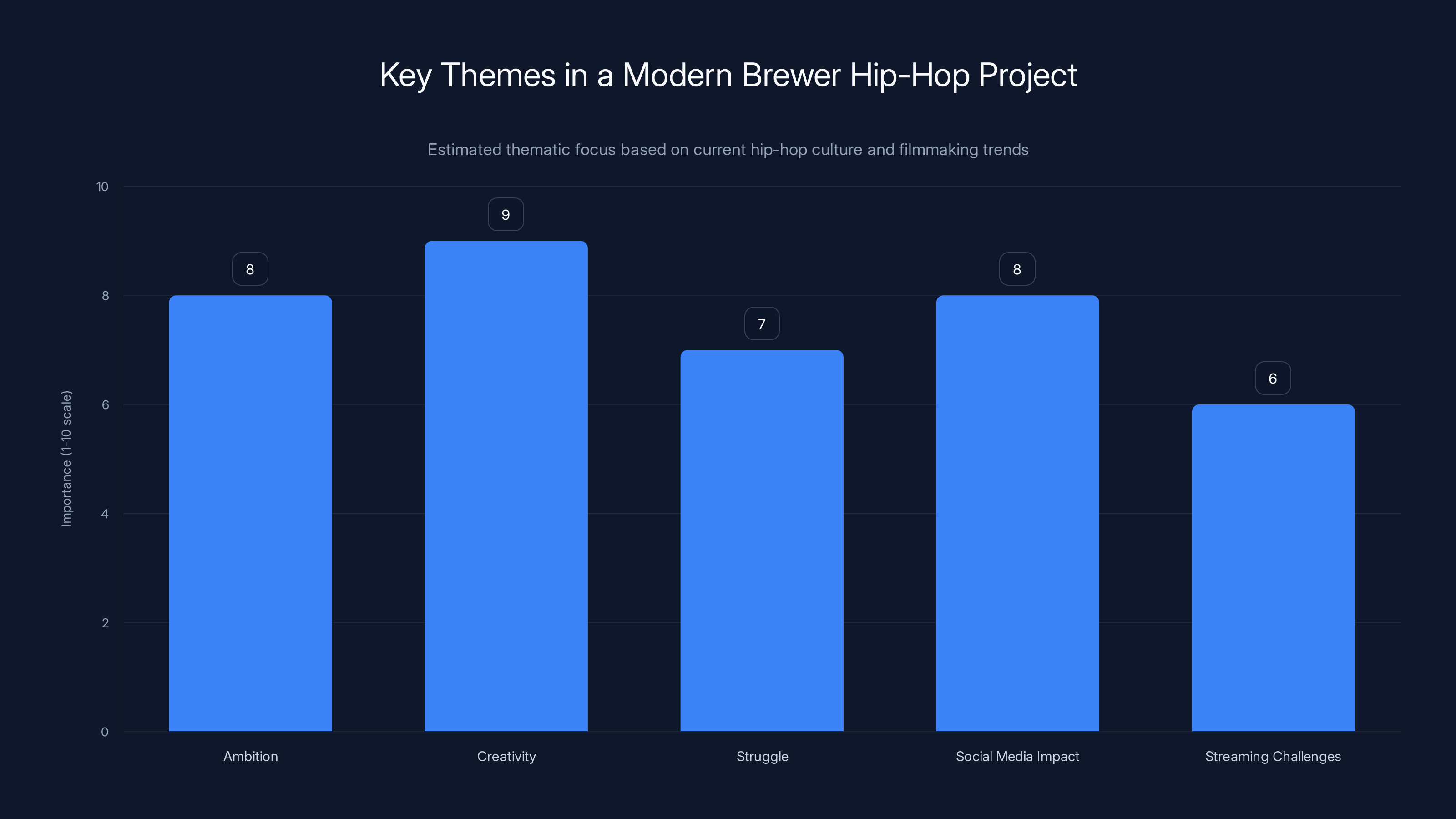 Key Themes in a Modern Brewer Hip-Hop Project

Estimated thematic focus based on current hip-hop culture and filmmaking trends

Importance (1-10 scale)

10
8
6
4
2
0

8
9
7
8
6

Ambition
Creativity
Struggle
Social Media Impact
Streaming Challenges